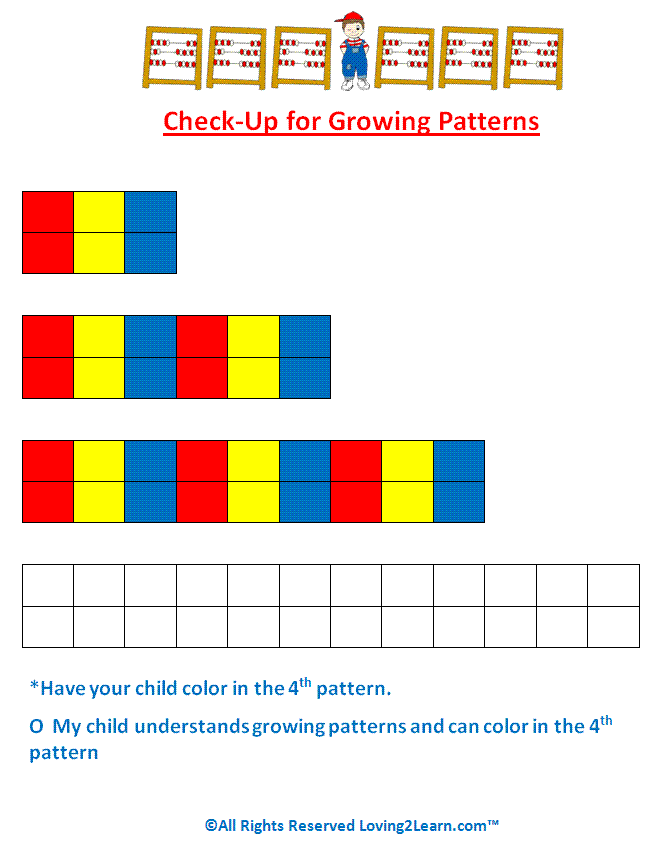 Check-Up for Growing Patterns

*Have your child color in the 4$^{th}$ pattern.

O My child understands growing patterns and can color in the 4$^{th}$ pattern

©All Rights Reserved Loving2Learn.com™